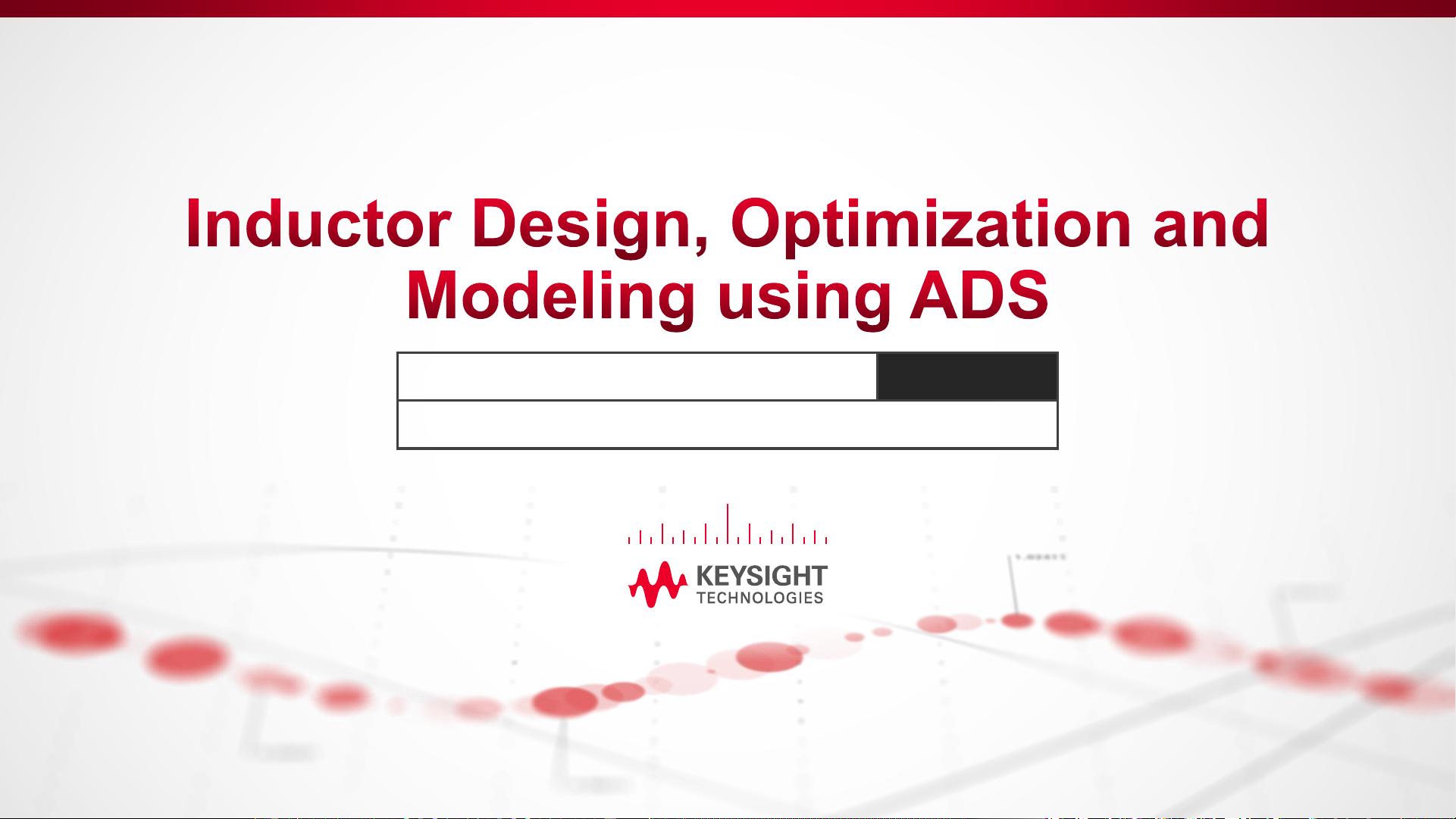 Inductor Design, Optimization and Modeling using ADS

KEYSIGHT
TECHNOLOGIES